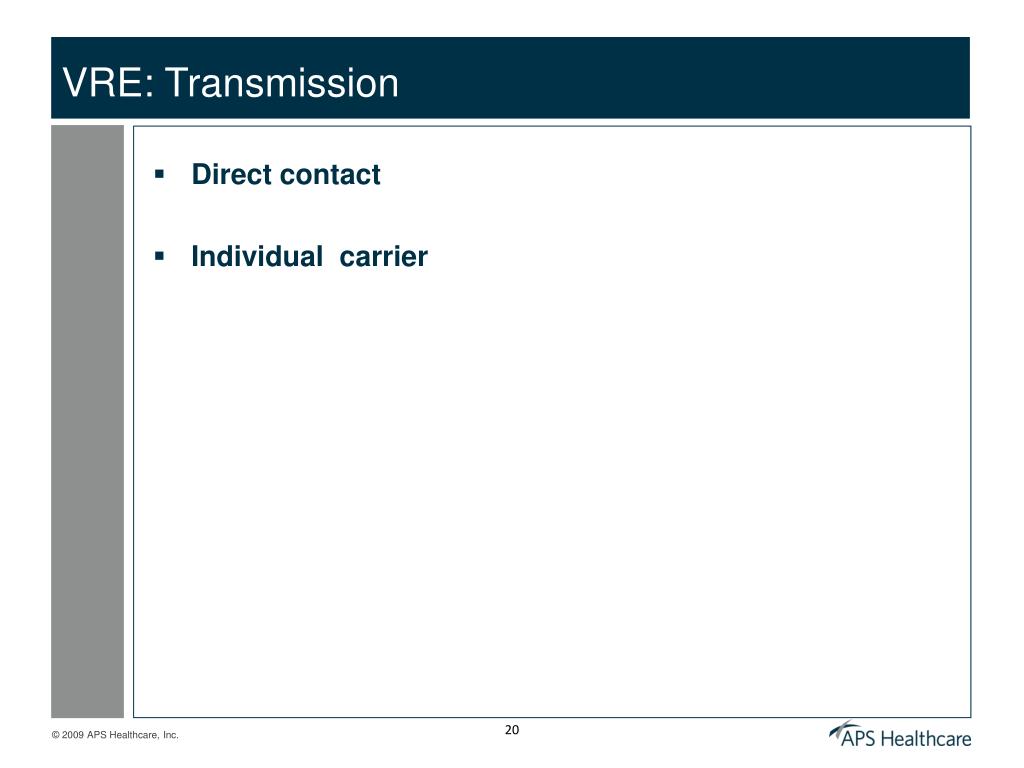 VRE: Transmission

▪ Direct contact

▪ Individual  carrier

© 2009 APS Healthcare, Inc.

20

APS Healthcare